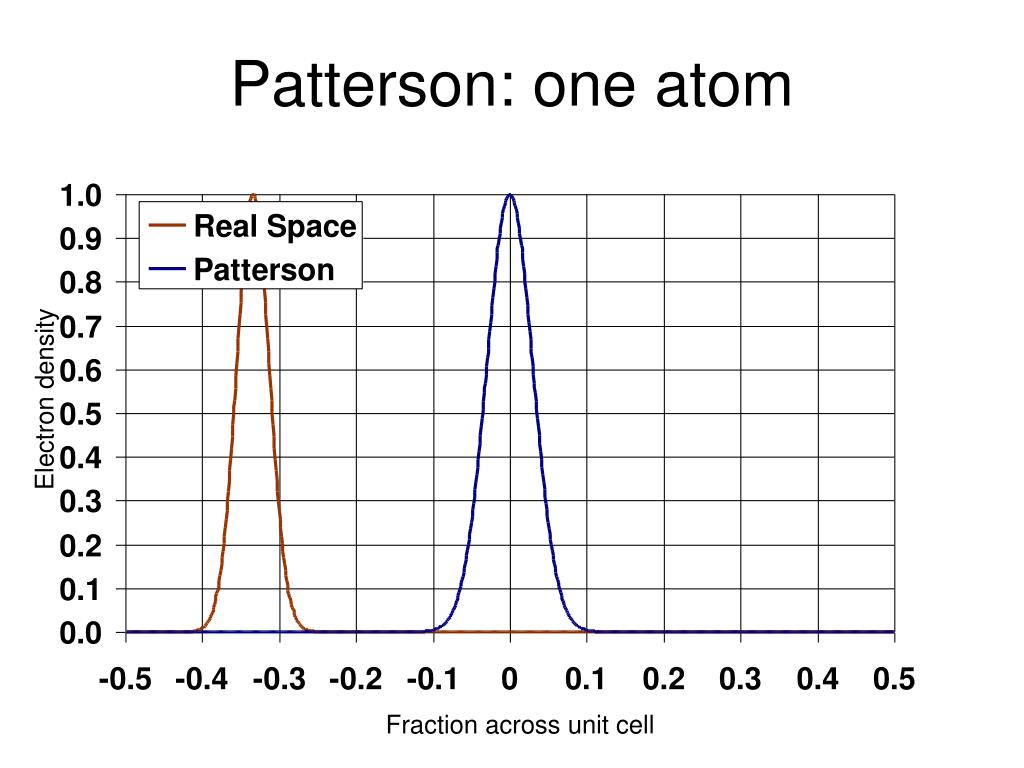 Patterson: one atom

Real Space
Patterson

Electron density

1.0
0.9
0.8
0.7
0.6
0.5
0.4
0.3
0.2
0.1
0.0

-0.5 -0.4 -0.3 -0.2 -0.1 0 0.1 0.2 0.3 0.4 0.5

Fraction across unit cell